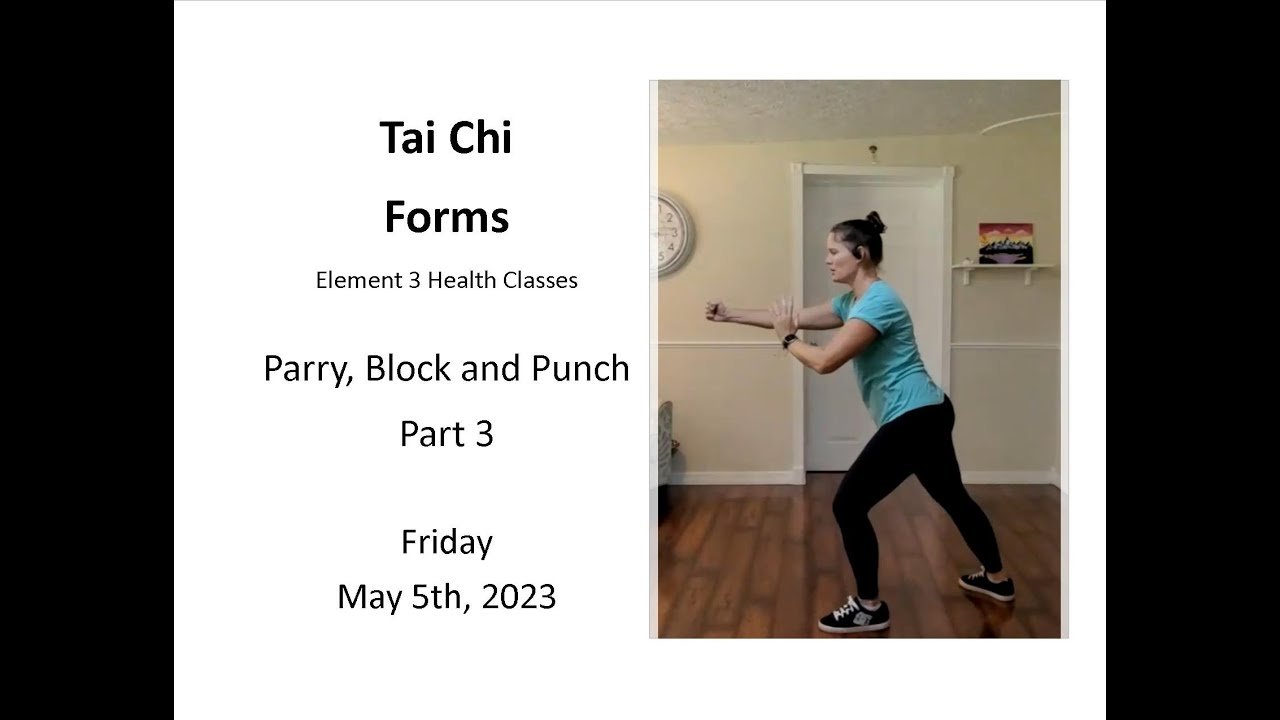 Tai Chi

Forms

Element 3 Health Classes

Parry, Block and Punch

Part 3

Friday

May 5th, 2023